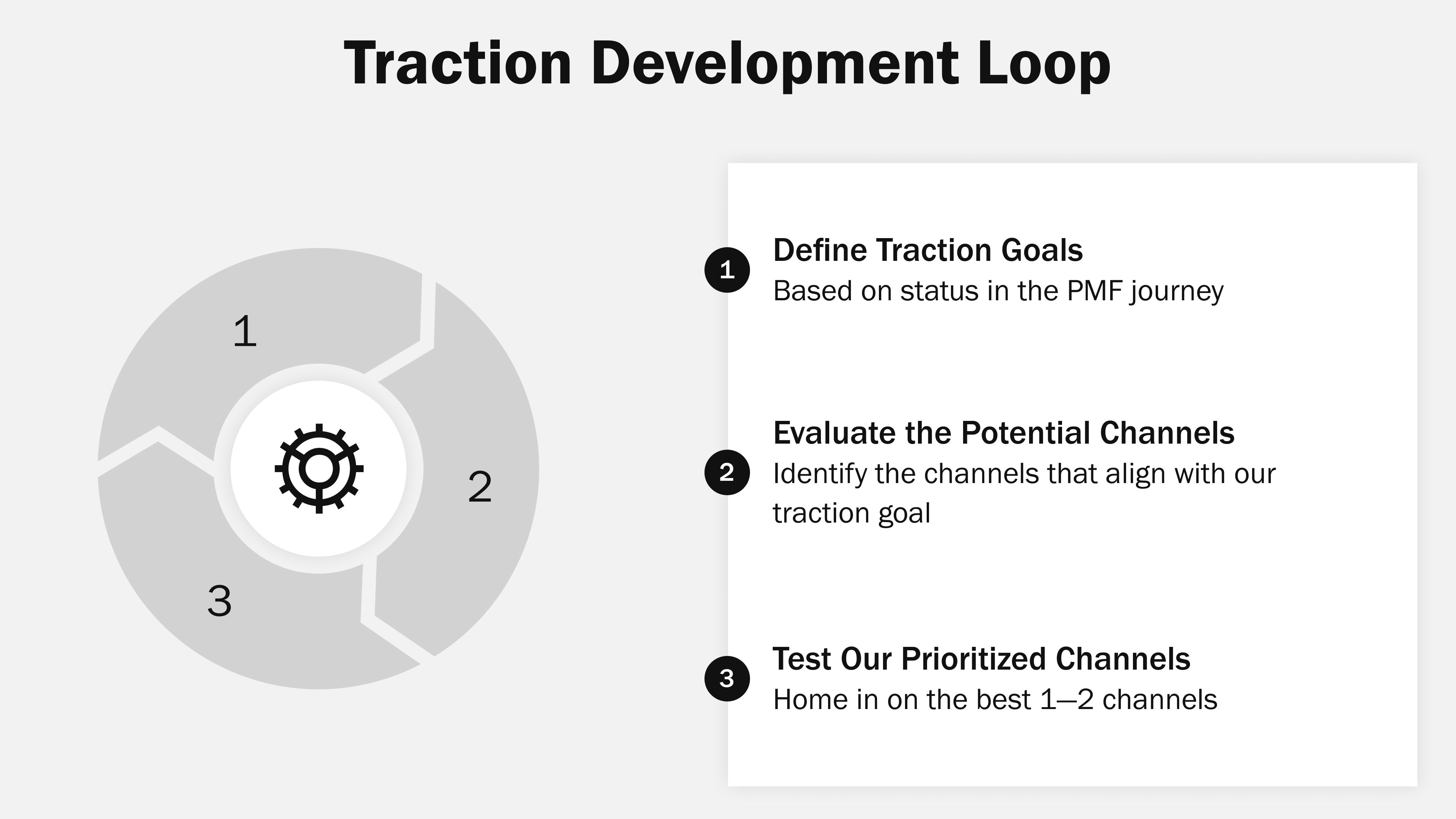 Traction Development Loop

1

2

3

1 Define Traction Goals
Based on status in the PMF journey

2 Evaluate the Potential Channels
Identify the channels that align with our traction goal

3 Test Our Prioritized Channels
Home in on the best 1—2 channels